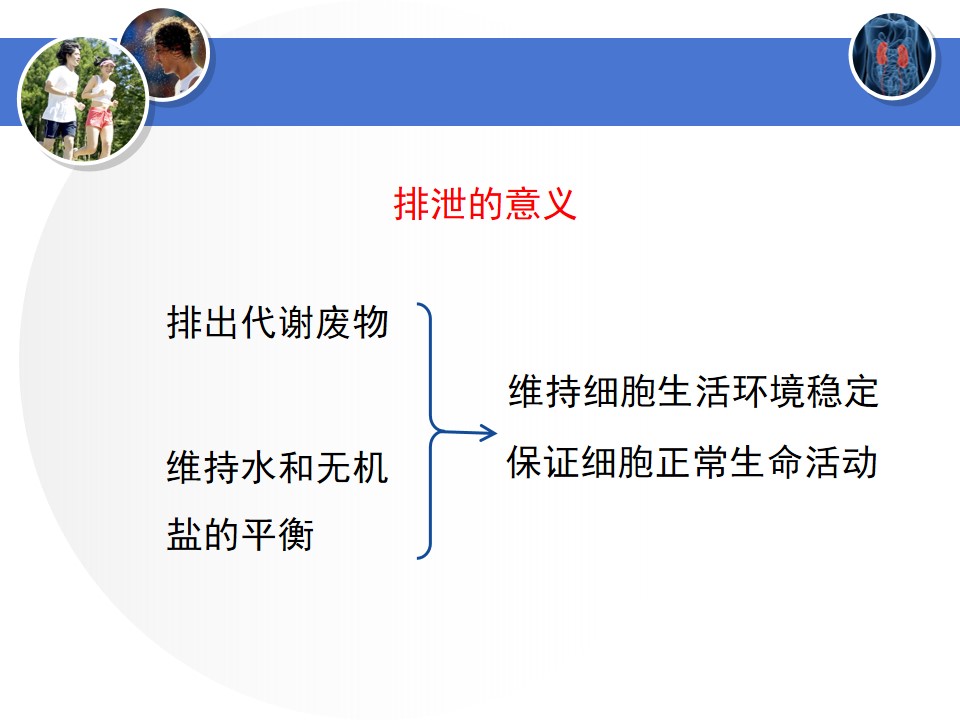 排泄的意义

排出代谢废物

维持水和无机盐的平衡

维持细胞生活环境稳定

保证细胞正常生命活动